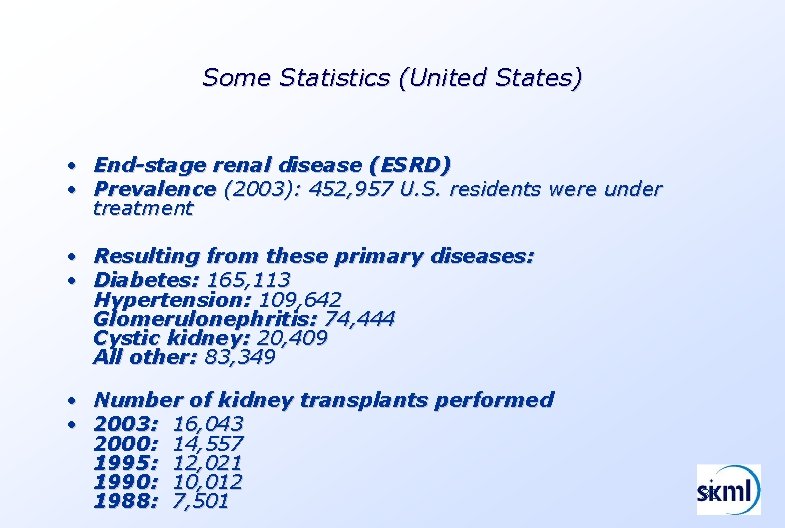 Some Statistics (United States)

• End-stage renal disease (ESRD)
• Prevalence (2003): 452,957 U.S. residents were under treatment

• Resulting from these primary diseases:
• Diabetes: 165,113
Hypertension: 109,642
Glomerulonephritis: 74,444
Cystic kidney: 20,409
All other: 83,349

• Number of kidney transplants performed
• 2003: 16,043
2000: 14,557
1995: 12,021
1990: 10,012
1988: 7,501

skml